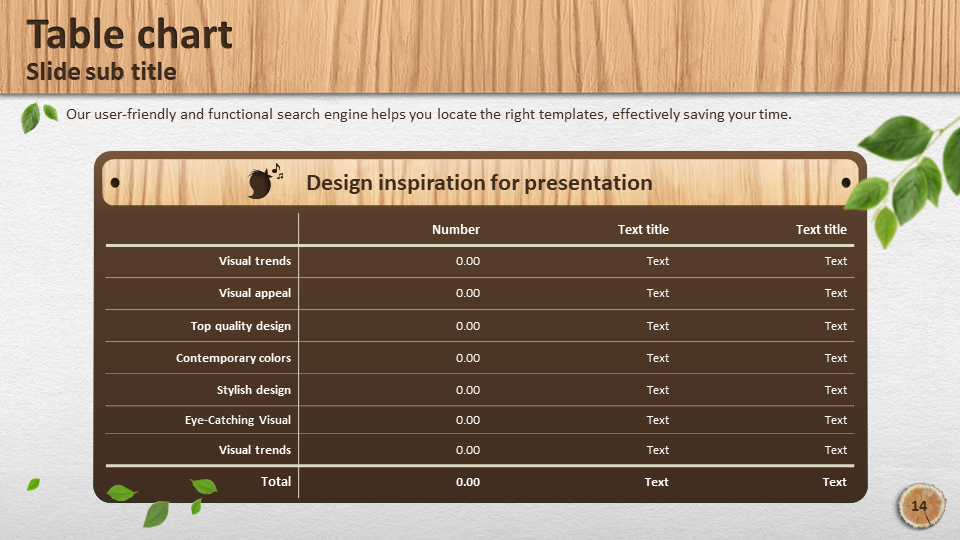 Table chart
Slide sub title

Our user-friendly and functional search engine helps you locate the right templates, effectively saving your time.

Design inspiration for presentation

| | Number | Text title | Text title |
|---|---|---|---|
| Visual trends | 0.00 | Text | Text |
| Visual appeal | 0.00 | Text | Text |
| Top quality design | 0.00 | Text | Text |
| Contemporary colors | 0.00 | Text | Text |
| Stylish design | 0.00 | Text | Text |
| Eye-Catching Visual | 0.00 | Text | Text |
| Visual trends | 0.00 | Text | Text |
| Total | 0.00 | Text | Text |

14